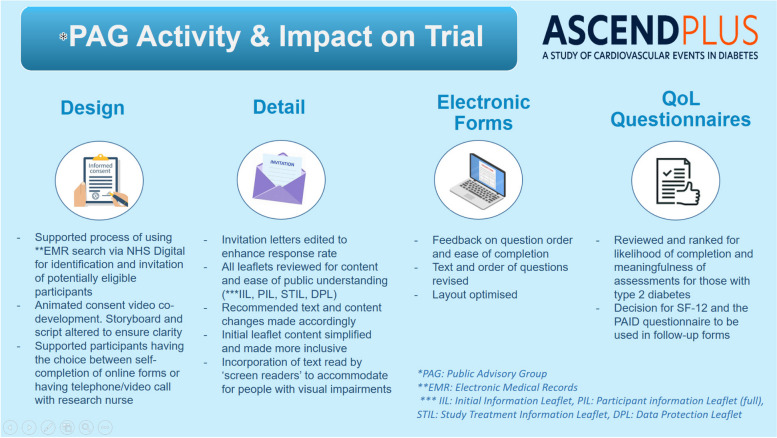 *PAG Activity & Impact on Trial

ASCENDPLUS
A STUDY OF CARDIOVASCULAR EVENTS IN DIABETES

Design

Informed consent

- Supported process of using **EMR search via NHS Digital for identification and invitation of potentially eligible participants
- Animated consent video co-development. Storyboard and script altered to ensure clarity
- Supported participants having the choice between self-completion of online forms or having telephone/video call with research nurse

Detail

INVITATION

- Invitation letters edited to enhance response rate
- All leaflets reviewed for content and ease of public understanding (***IIL, PIL, STIL, DPL)
- Recommended text and content changes made accordingly
- Initial leaflet content simplified and made more inclusive
- Incorporation of text read by 'screen readers' to accommodate for people with visual impairments

Electronic Forms

- Feedback on question order and ease of completion
- Text and order of questions revised
- Layout optimised

QoL Questionnaires

- Reviewed and ranked for likelihood of completion and meaningfulness of assessments for those with type 2 diabetes
- Decision for SF-12 and the PAID questionnaire to be used in follow-up forms

*PAG: Public Advisory Group
**EMR: Electronic Medical Records
*** IIL: Initial Information Leaflet, PIL: Participant information Leaflet (full), STIL: Study Treatment Information Leaflet, DPL: Data Protection Leaflet